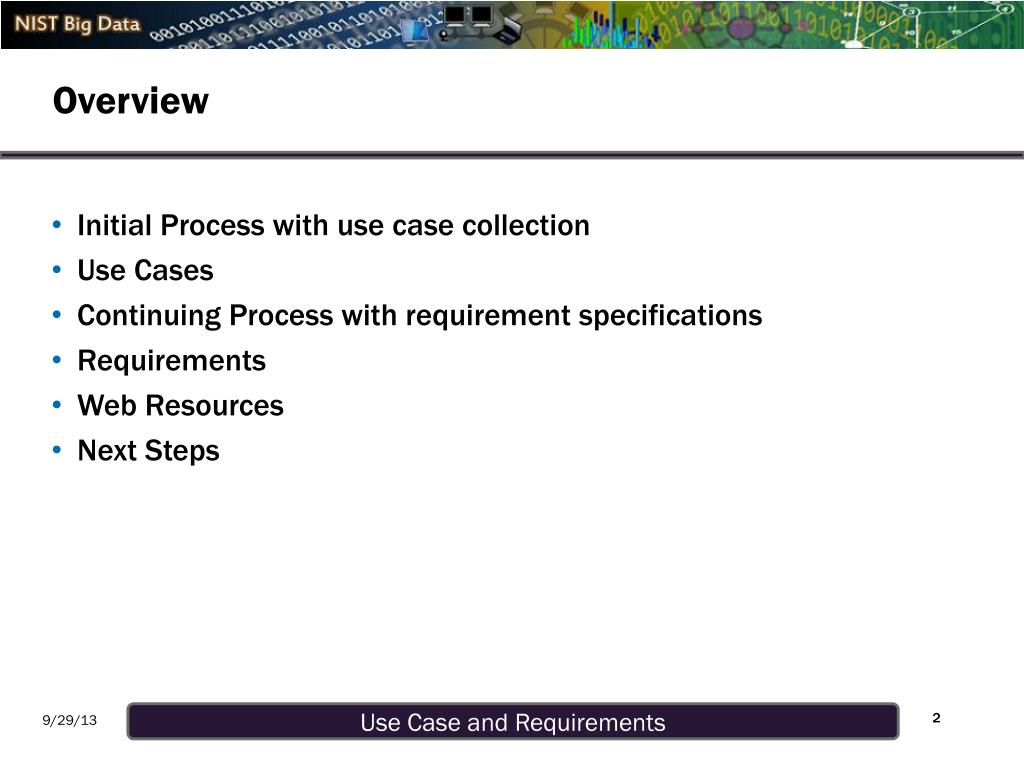 NIST Big Data

Overview

• Initial Process with use case collection
• Use Cases
• Continuing Process with requirement specifications
• Requirements
• Web Resources
• Next Steps

9/29/13

Use Case and Requirements

2